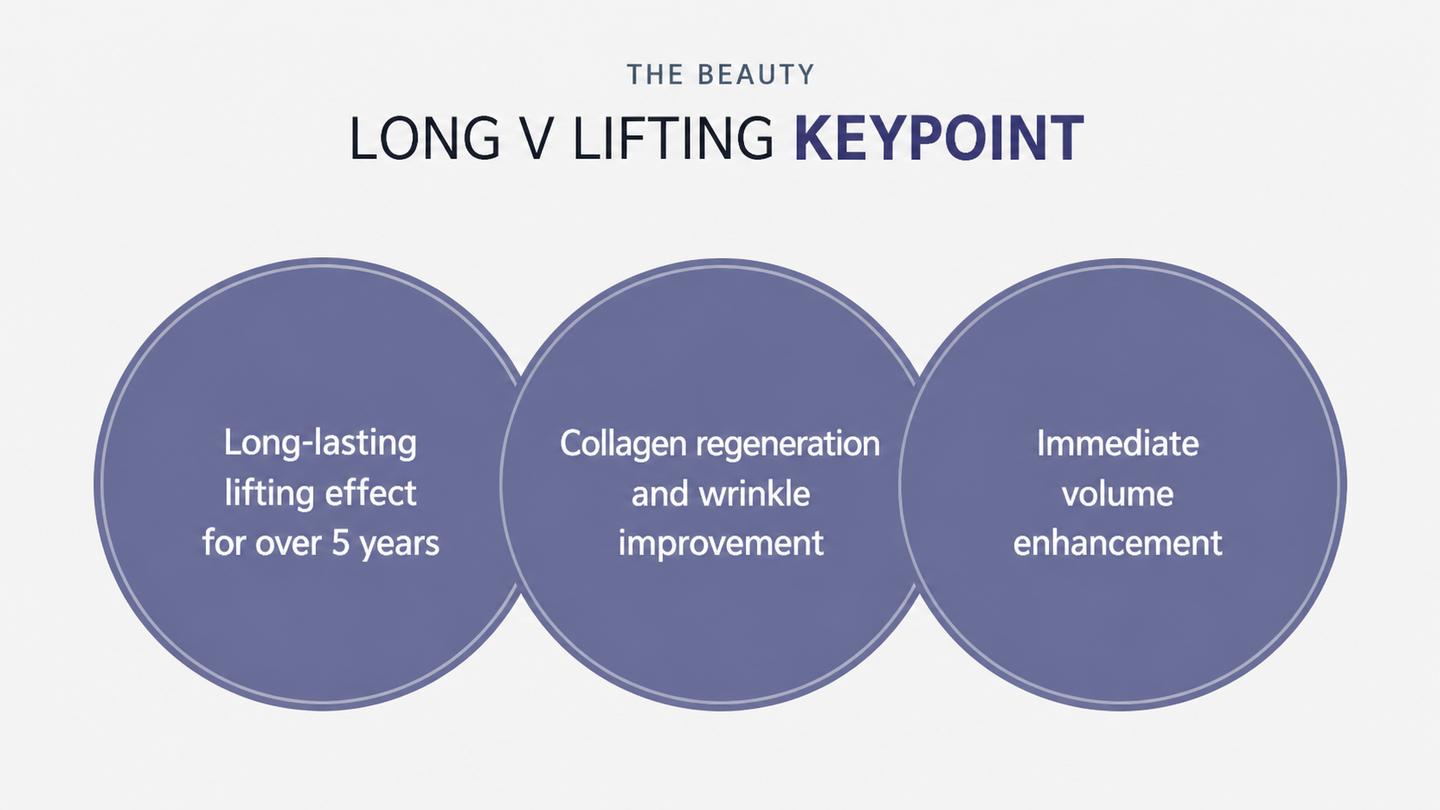 THE BEAUTY

LONG V LIFTING KEYPOINT

Long-lasting lifting effect for over 5 years

Collagen regeneration and wrinkle improvement

Immediate volume enhancement